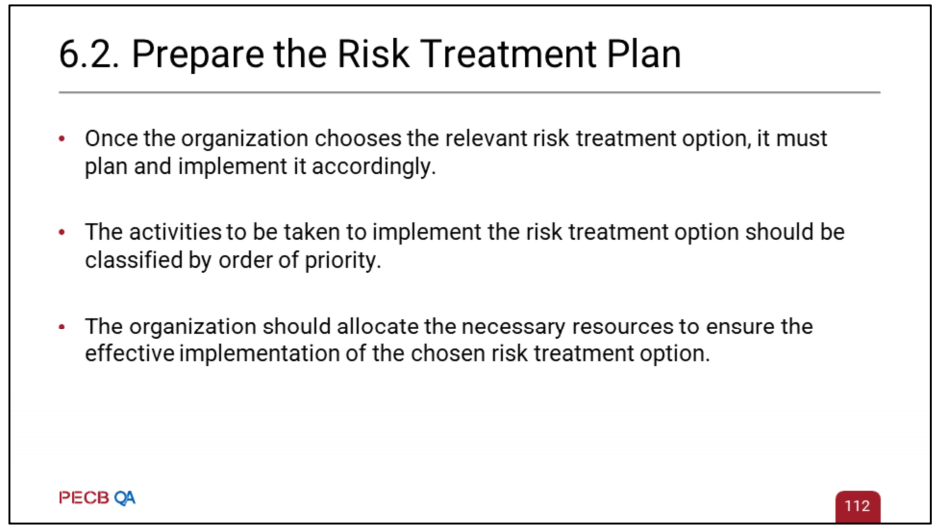 6.2. Prepare the Risk Treatment Plan

• Once the organization chooses the relevant risk treatment option, it must plan and implement it accordingly.

• The activities to be taken to implement the risk treatment option should be classified by order of priority.

• The organization should allocate the necessary resources to ensure the effective implementation of the chosen risk treatment option.

PECB QA

112